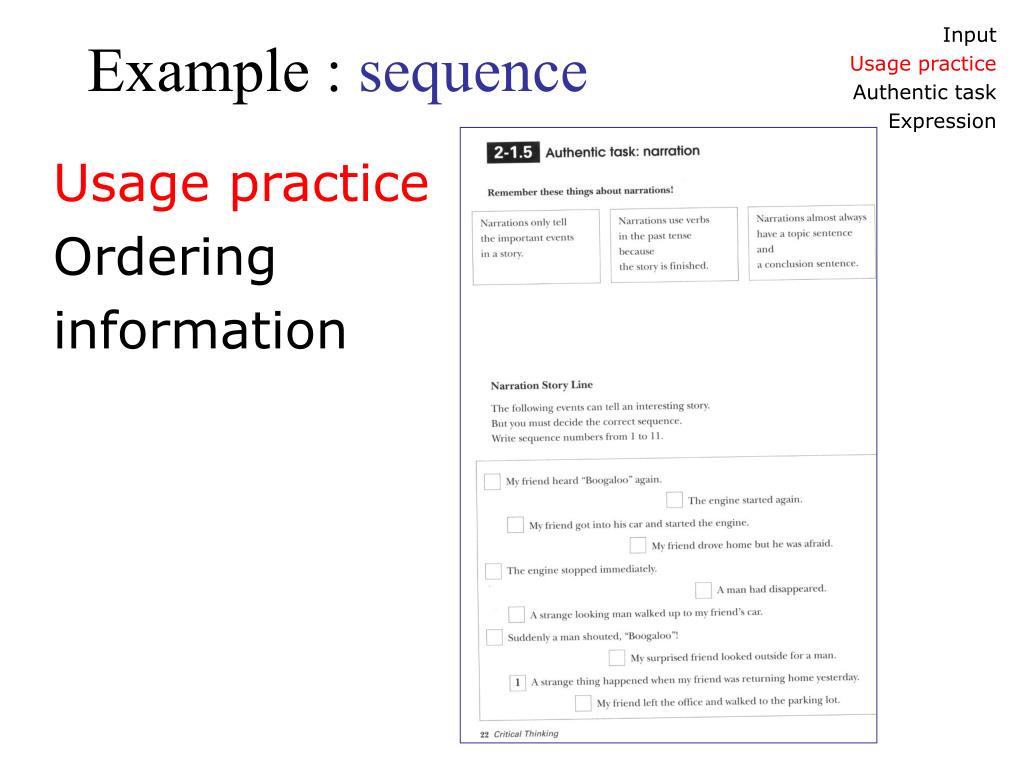 Example : sequence

Input
Usage practice
Authentic task
Expression

Usage practice
Ordering information

2-1.5 Authentic task: narration

Remember these things about narrations!

Narrations only tell the important events in a story.

Narrations use verbs in the past tense because the story is finished.

Narrations almost always have a topic sentence and a conclusion sentence.

Narration Story Line

The following events can tell an interesting story.
But you must decide the correct sequence.
Write sequence numbers from 1 to 11.

My friend heard "Boogaloo" again.

The engine started again.

My friend got into his car and started the engine.

My friend drove home but he was afraid.

The engine stopped immediately.

A man had disappeared.

A strange looking man walked up to my friend's car.

Suddenly a man shouted, "Boogaloo"!

My surprised friend looked outside for a man.

1 A strange thing happened when my friend was returning home yesterday.

My friend left the office and walked to the parking lot.

22 Critical Thinking